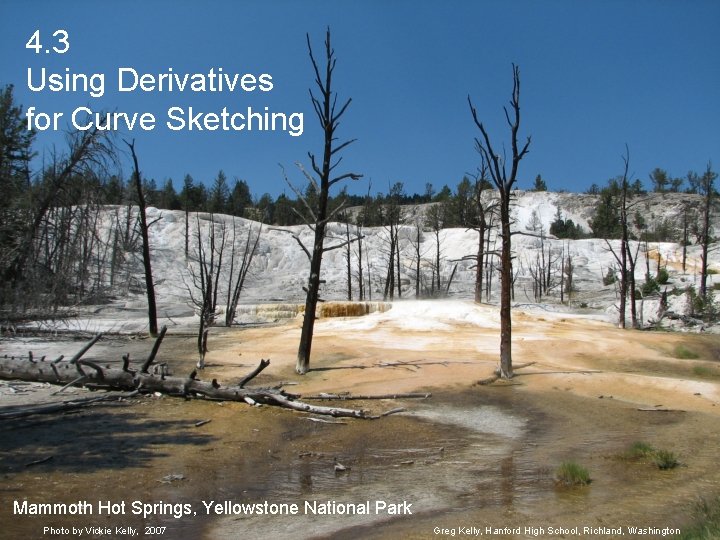 4.3
Using Derivatives for Curve Sketching

Mammoth Hot Springs, Yellowstone National Park

Photo by Vickie Kelly, 2007

Greg Kelly, Hanford High School, Richland, Washington